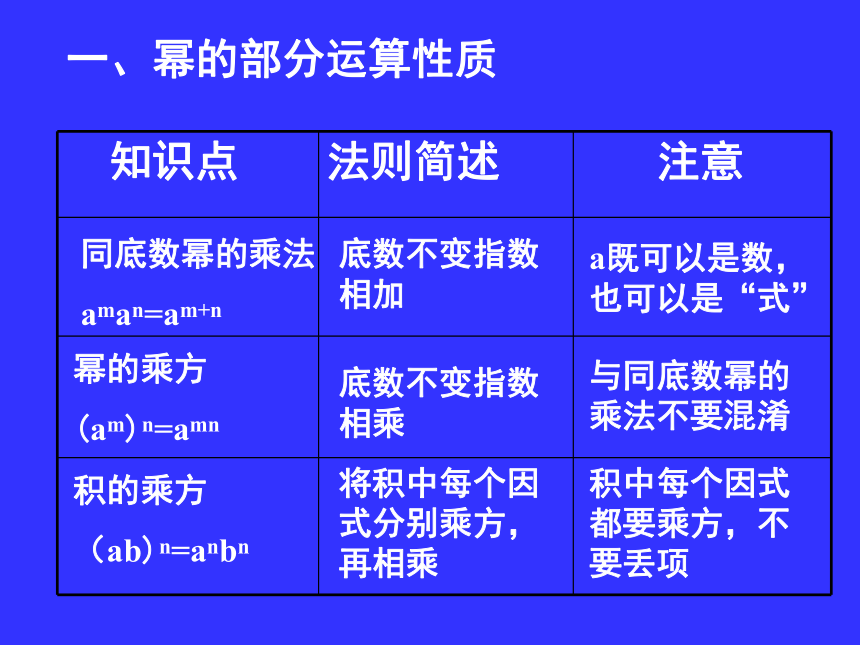 一、幂的部分运算性质

| 知识点 | 法则简述 | 注意 |
|---|---|---|
| 同底数幂的乘法 $a^m a^n = a^{m+n}$ | 底数不变指数相加 | a既可以是数，也可以是“式” |
| 幂的乘方 $(a^m)^n = a^{mn}$ | 底数不变指数相乘 | 与同底数幂的乘法不要混淆 |
| 积的乘方 $(ab)^n = a^n b^n$ | 将积中每个因式分别乘方，再相乘 | 积中每个因式都要乘方，不要丢项 |